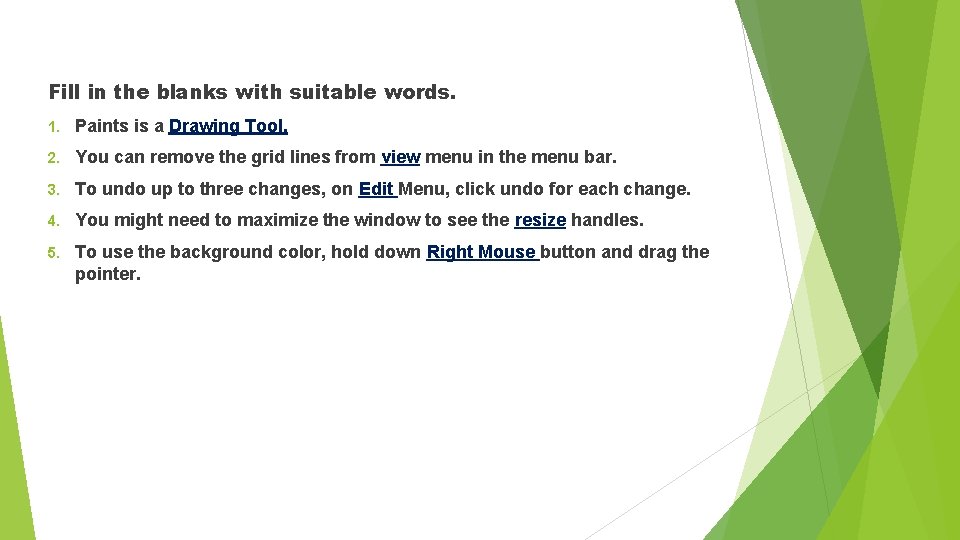 Fill in the blanks with suitable words.

1. Paints is a Drawing Tool.

2. You can remove the grid lines from view menu in the menu bar.

3. To undo up to three changes, on Edit Menu, click undo for each change.

4. You might need to maximize the window to see the resize handles.

5. To use the background color, hold down Right Mouse button and drag the pointer.